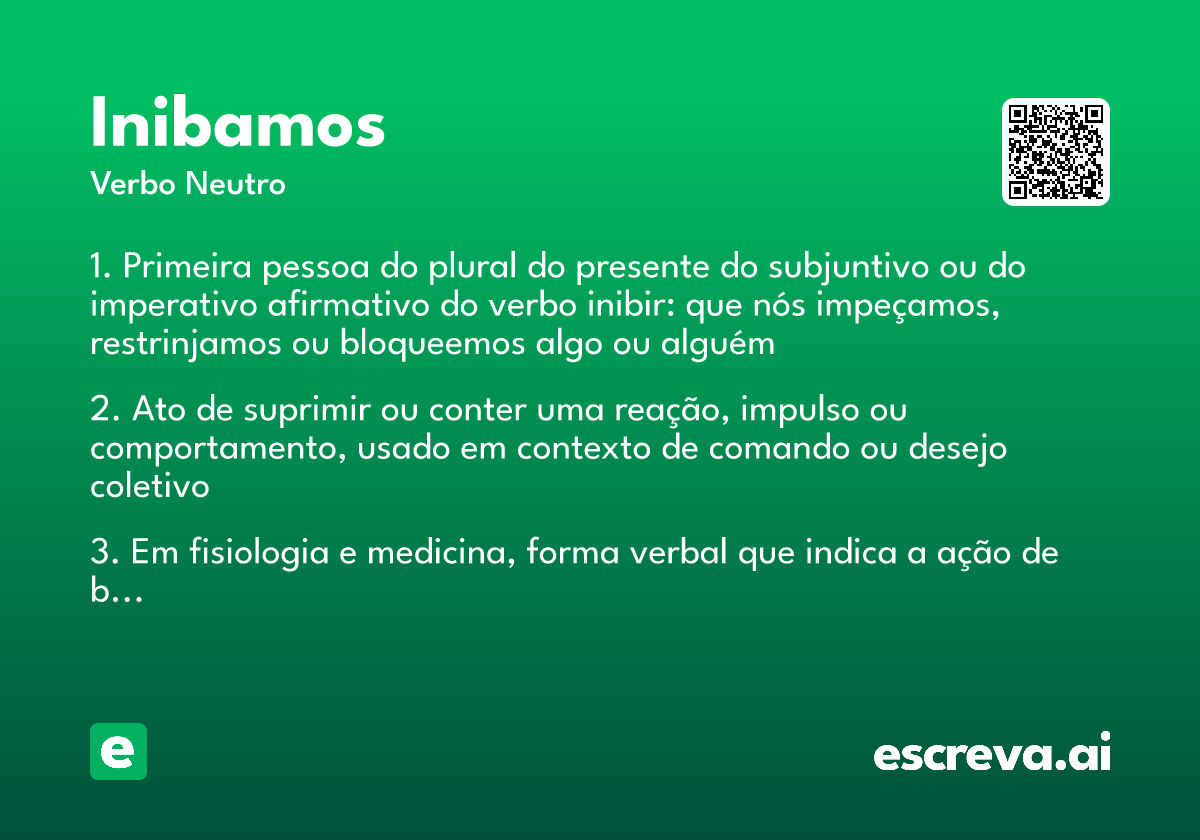 Inibamos
Verbo Neutro

1. Primeira pessoa do plural do presente do subjuntivo ou do imperativo afirmativo do verbo inibir: que nós impeçamos, restrinjamos ou bloqueemos algo ou alguém

2. Ato de suprimir ou conter uma reação, impulso ou comportamento, usado em contexto de comando ou desejo coletivo

3. Em fisiologia e medicina, forma verbal que indica a ação de b...

e

escreva.ai